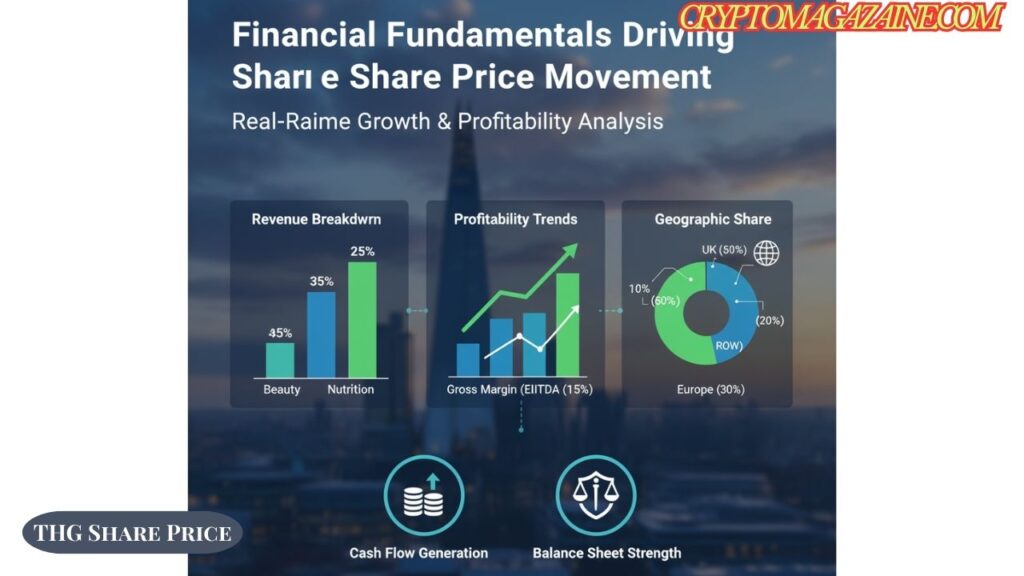 CRYPTOMAGAZAINE.COM

Financial Fundamentals Driving Sharı e Share Price Movement

Real-Raime Growth & Profitability Analysis

Revenue Breakdwrn

45%

35%

25%

Beauty

Nutrition

Profitability Trends

Gross Margin (EIITDA (15%)

Geographic Share

UK (50%)

10%

(60%)

(20%)

ROW)

Europe (30%)

Cash Flow Generation

Balance Sheet Strength

THG Share Price